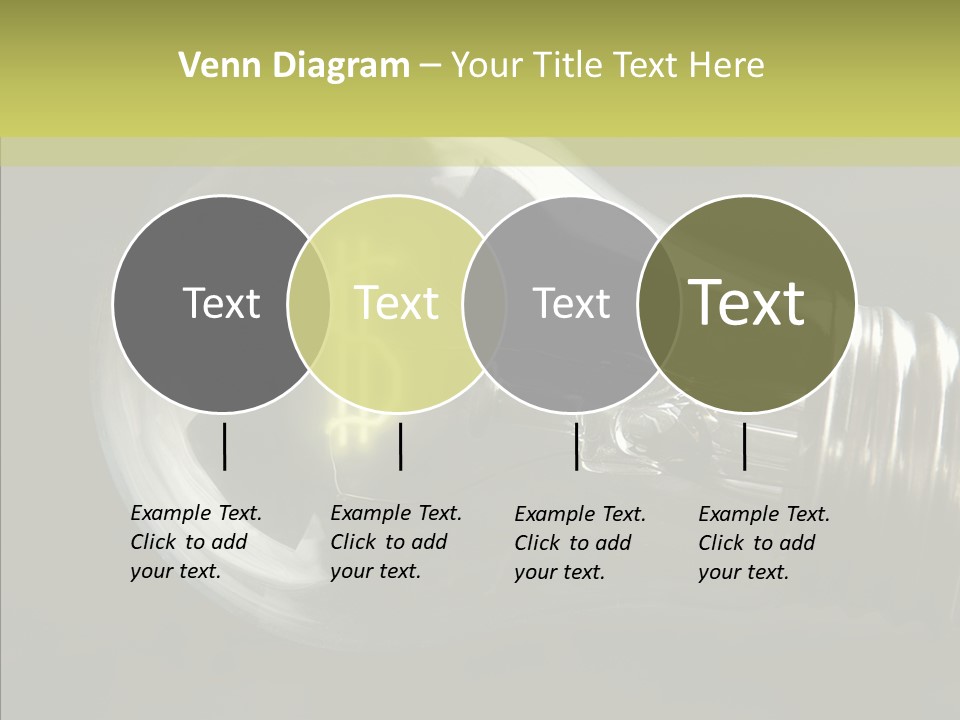 Venn Diagram – Your Title Text Here

Text

Text

Text

Text

Example Text. Click to add your text.

Example Text. Click to add your text.

Example Text. Click to add your text.

Example Text. Click to add your text.